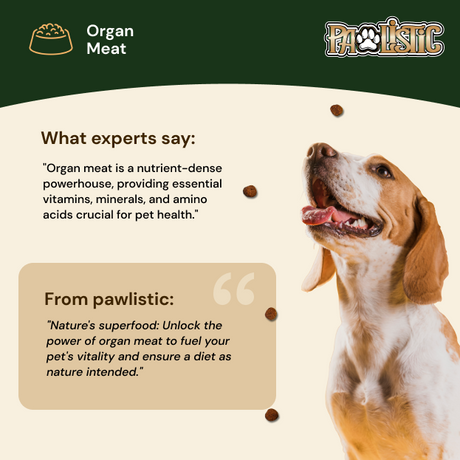 Organ Meat

PAWLISTIC

What experts say:

"Organ meat is a nutrient-dense powerhouse, providing essential vitamins, minerals, and amino acids crucial for pet health."

From pawlistic:

"Nature's superfood: Unlock the power of organ meat to fuel your pet's vitality and ensure a diet as nature intended."